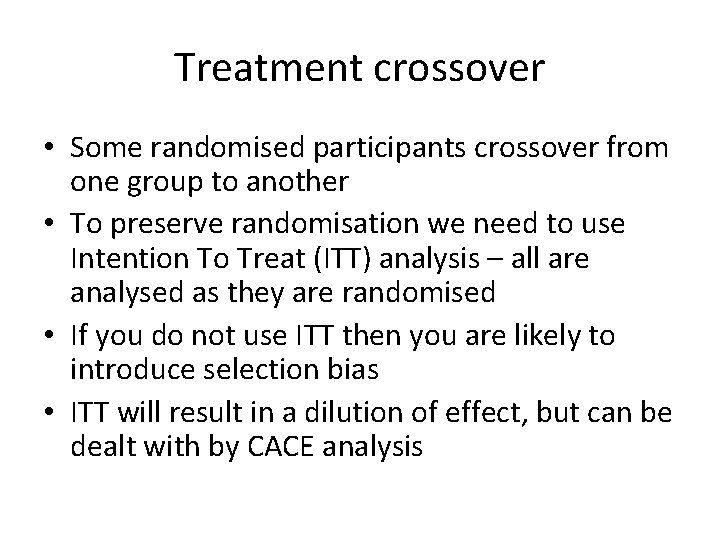 Treatment crossover

• Some randomised participants crossover from one group to another

• To preserve randomisation we need to use Intention To Treat (ITT) analysis – all are analysed as they are randomised

• If you do not use ITT then you are likely to introduce selection bias

• ITT will result in a dilution of effect, but can be dealt with by CACE analysis